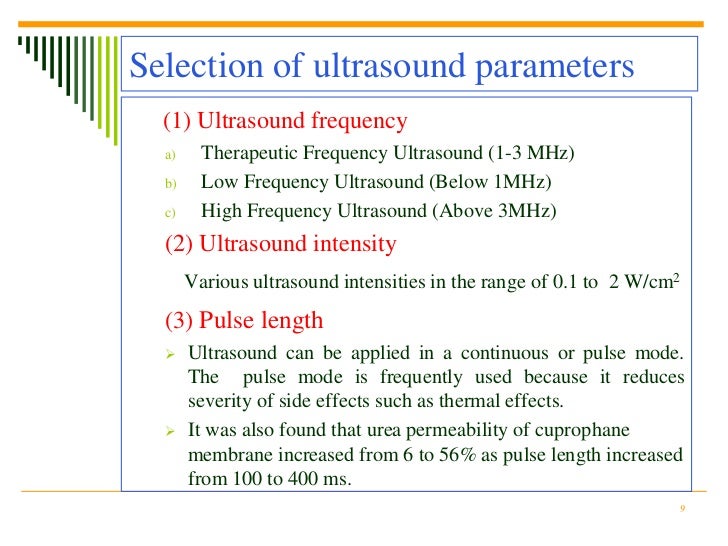 Selection of ultrasound parameters

(1) Ultrasound frequency

a) Therapeutic Frequency Ultrasound (1-3 MHz)

b) Low Frequency Ultrasound (Below 1MHz)

c) High Frequency Ultrasound (Above 3MHz)

(2) Ultrasound intensity

Various ultrasound intensities in the range of 0.1 to 2 W/cm$^2$

(3) Pulse length

➢ Ultrasound can be applied in a continuous or pulse mode. The pulse mode is frequently used because it reduces severity of side effects such as thermal effects.

➢ It was also found that urea permeability of cuprophane membrane increased from 6 to 56% as pulse length increased from 100 to 400 ms.

9